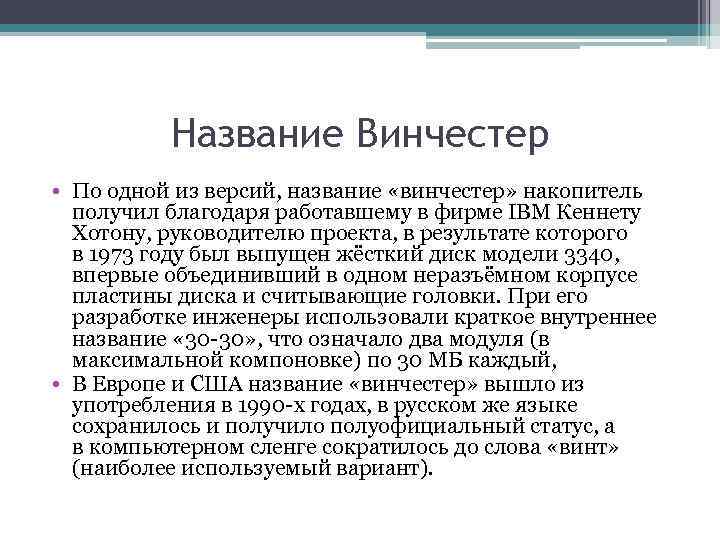 Название Винчестер

• По одной из версий, название «винчестер» накопитель получил благодаря работавшему в фирме IBM Кеннету Хотону, руководителю проекта, в результате которого в 1973 году был выпущен жёсткий диск модели 3340, впервые объединивший в одном неразъёмном корпусе пластины диска и считывающие головки. При его разработке инженеры использовали краткое внутреннее название «30-30», что означало два модуля (в максимальной компоновке) по 30 МБ каждый,

• В Европе и США название «винчестер» вышло из употребления в 1990-х годах, в русском же языке сохранилось и получило полуофициальный статус, а в компьютерном сленге сократилось до слова «винт» (наиболее используемый вариант).